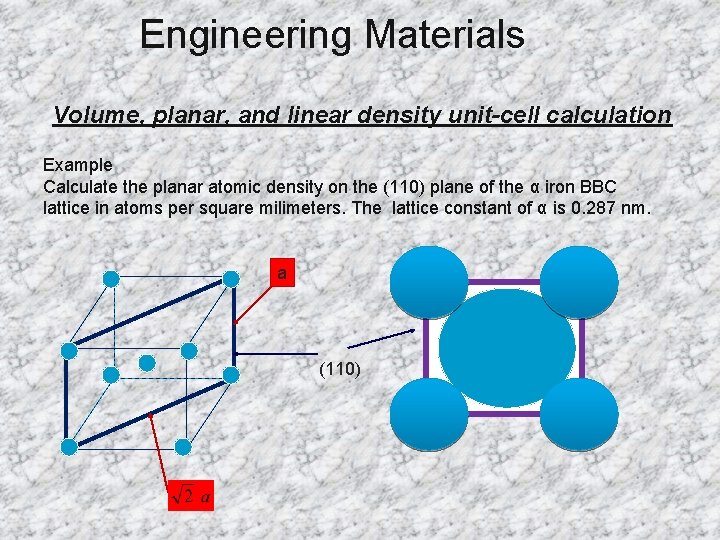 Engineering Materials

Volume, planar, and linear density unit-cell calculation

Example
Calculate the planar atomic density on the (110) plane of the α iron BBC lattice in atoms per square milimeters. The lattice constant of α is 0.287 nm.

a

(110)

$\sqrt{2}\ a$